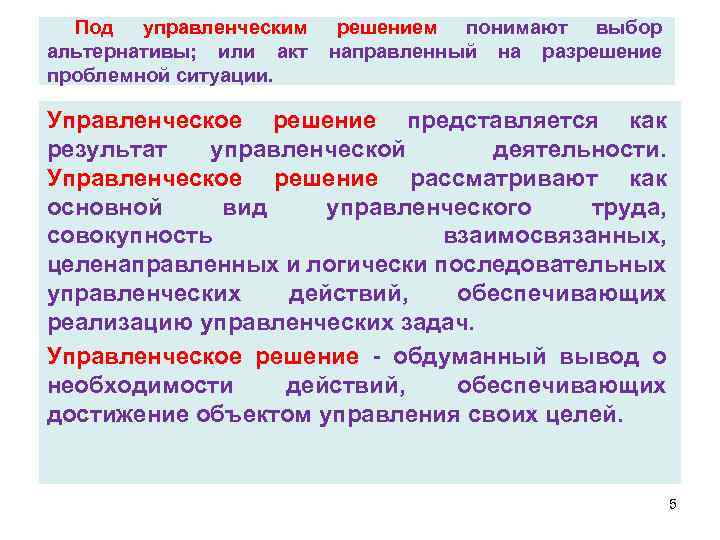 Под управленческим решением понимают выбор альтернативы; или акт направленный на разрешение проблемной ситуации.

Управленческое решение представляется как результат управленческой деятельности. Управленческое решение рассматривают как основной вид управленческого труда, совокупность взаимосвязанных, целенаправленных и логически последовательных управленческих действий, обеспечивающих реализацию управленческих задач.

Управленческое решение - обдуманный вывод о необходимости действий, обеспечивающих достижение объектом управления своих целей.

5